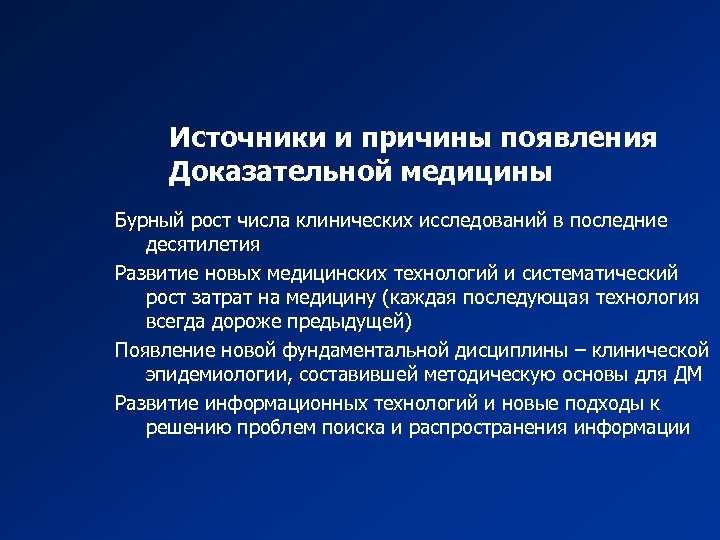 Источники и причины появления Доказательной медицины

Бурный рост числа клинических исследований в последние десятилетия

Развитие новых медицинских технологий и систематический рост затрат на медицину (каждая последующая технология всегда дороже предыдущей)

Появление новой фундаментальной дисциплины – клинической эпидемиологии, составившей методическую основы для ДМ

Развитие информационных технологий и новые подходы к решению проблем поиска и распространения информации